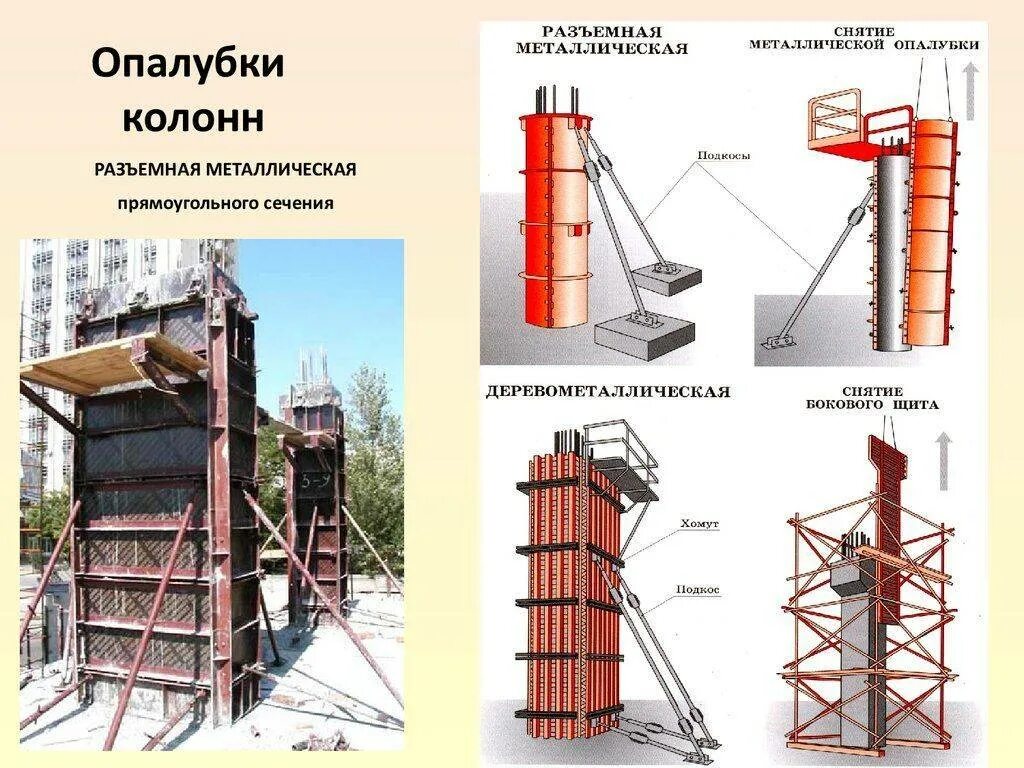 Опалубки колонн

РАЗЪЕМНАЯ МЕТАЛЛИЧЕСКАЯ

прямоугольного сечения

5-У

РАЗЪЕМНАЯ МЕТАЛЛИЧЕСКАЯ

Подкосы

СНЯТИЕ МЕТАЛЛИЧЕСКОЙ ОПАЛУБКИ

ДЕРЕВОМЕТАЛЛИЧЕСКАЯ

Хомут

Подкос

СНЯТИЕ БОКОВОГО ЩИТА